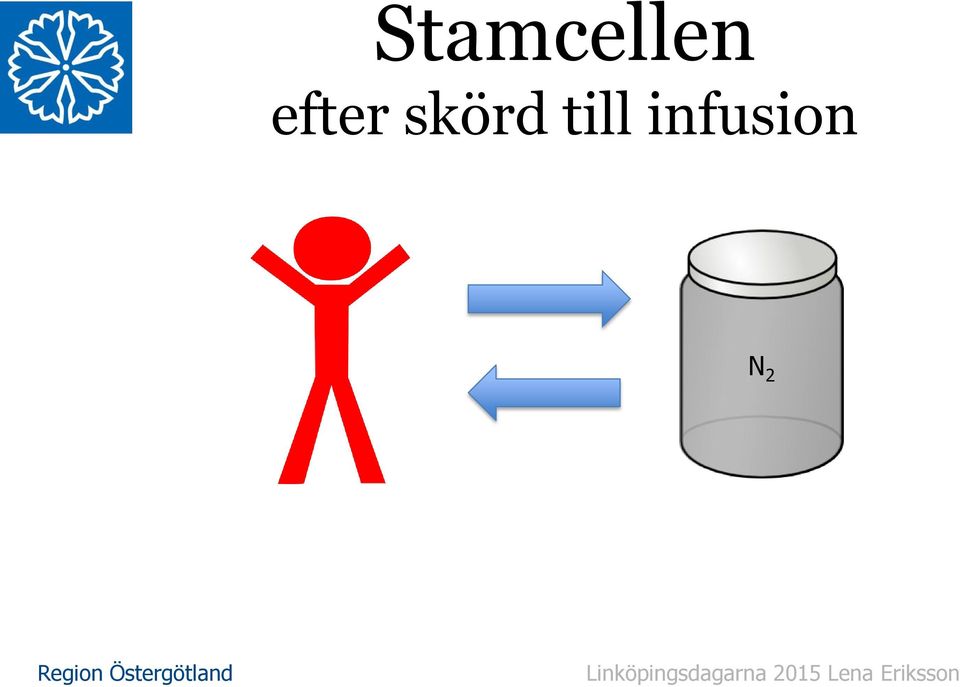 Stamcellen
efter skörd till infusion

$N_2$

Region Östergötland

Linköpingsdagarna 2015 Lena Eriksson